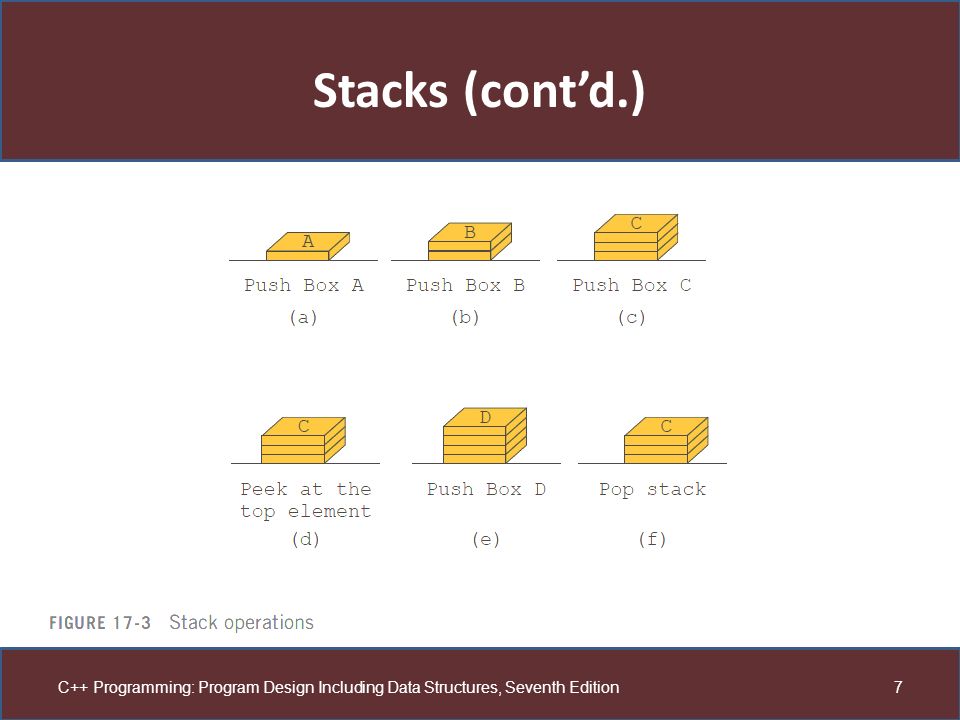 Stacks (cont'd.)

A
Push Box A
(a)

B
Push Box B
(b)

C
Push Box C
(c)

C
Peek at the top element
(d)

D
Push Box D
(e)

C
Pop stack
(f)

FIGURE 17-3 Stack operations

C++ Programming: Program Design Including Data Structures, Seventh Edition

7